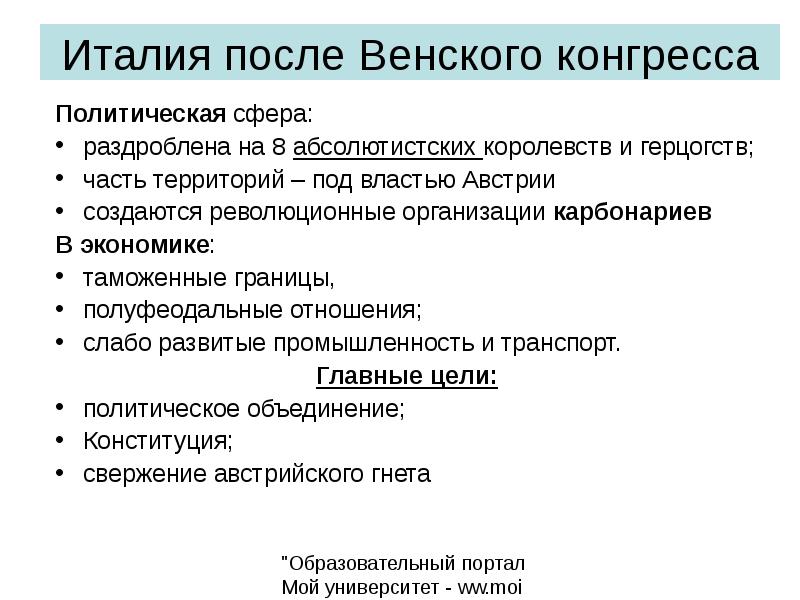 Италия после Венского конгресса

Политическая сфера:
• раздроблена на 8 абсолютистских королевств и герцогств;
• часть территорий – под властью Австрии
• создаются революционные организации карбонариев

В экономике:
• таможенные границы,
• полуфеодальные отношения;
• слабо развитые промышленность и транспорт.

Главные цели:
• политическое объединение;
• Конституция;
• свержение австрийского гнета

"Образовательный портал Мой университет - ww.moi